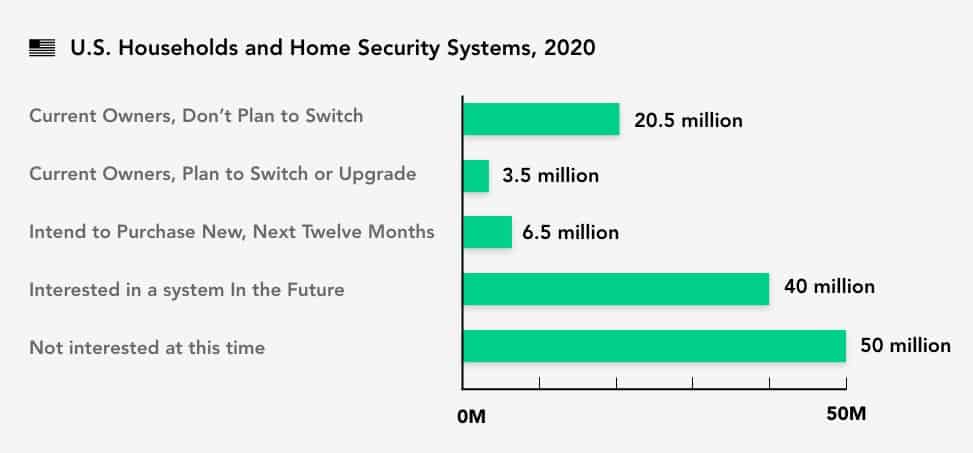 U.S. Households and Home Security Systems, 2020

Current Owners, Don't Plan to Switch
20.5 million

Current Owners, Plan to Switch or Upgrade
3.5 million

Intend to Purchase New, Next Twelve Months
6.5 million

Interested in a system In the Future
40 million

Not interested at this time
50 million

0M
50M